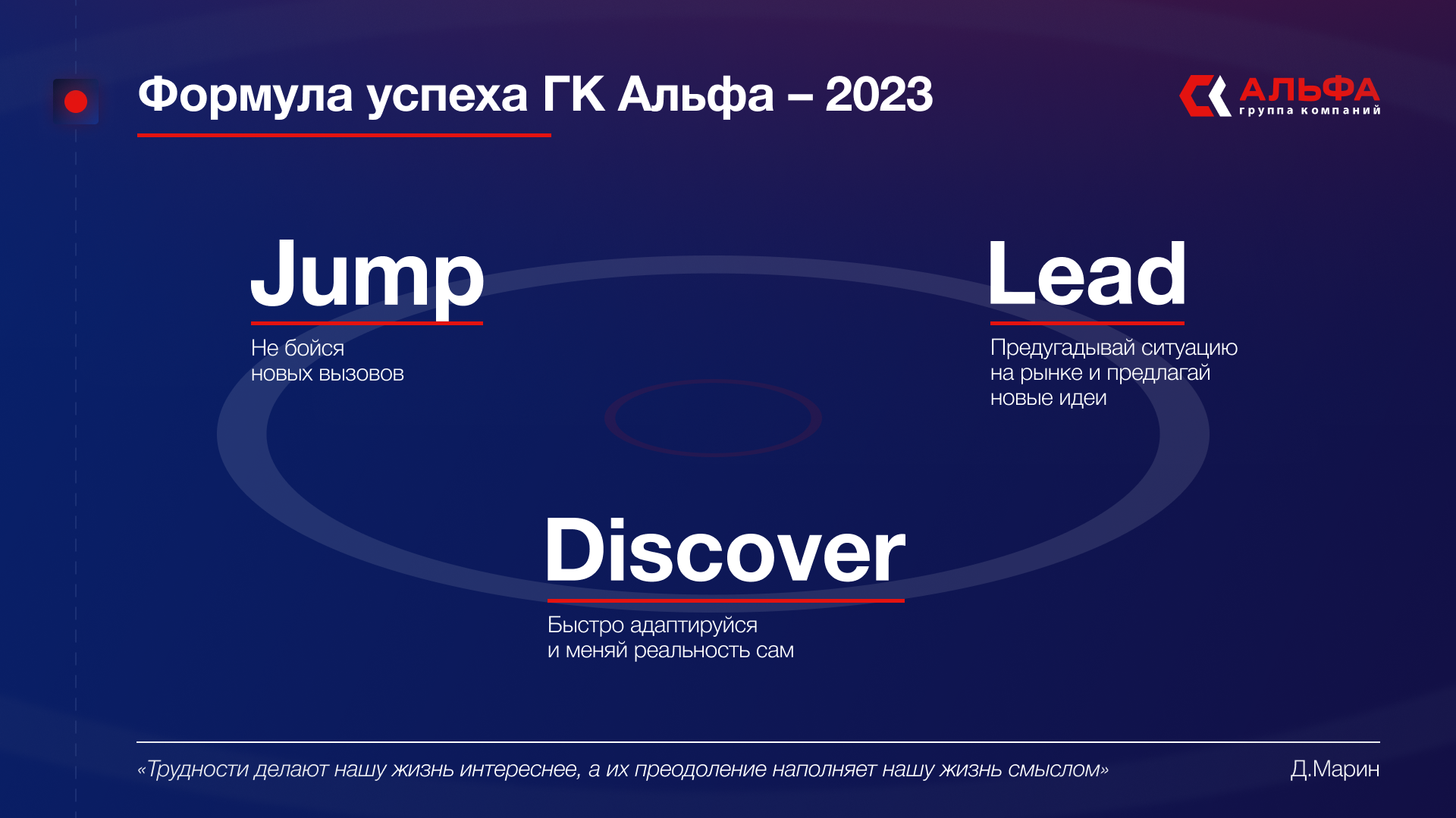 Формула успеха ГК Альфа – 2023

АЛЬФА
группа компаний

Jump
Не бойся
новых вызовов

Lead
Предугадывай ситуацию
на рынке и предлагай
новые идеи

Discover
Быстро адаптируйся
и меняй реальность сам

«Трудности делают нашу жизнь интереснее, а их преодоление наполняет нашу жизнь смыслом»

Д.Марин